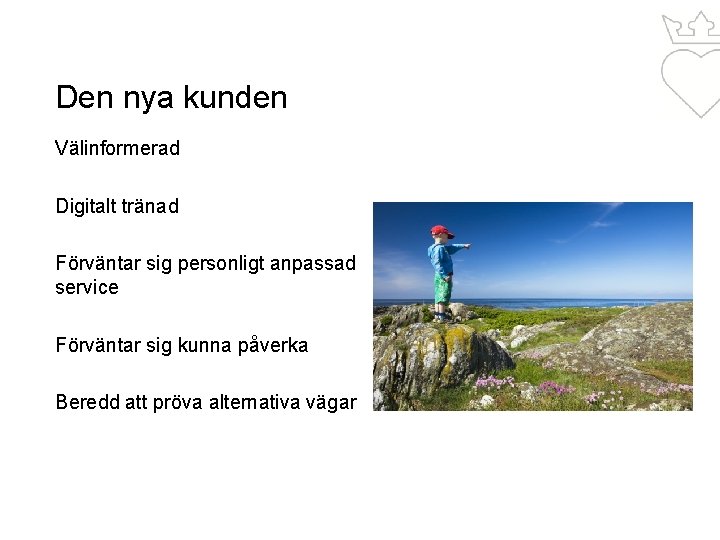 Den nya kunden

Välinformerad

Digitalt tränad

Förväntar sig personligt anpassad service

Förväntar sig kunna påverka

Beredd att pröva alternativa vägar